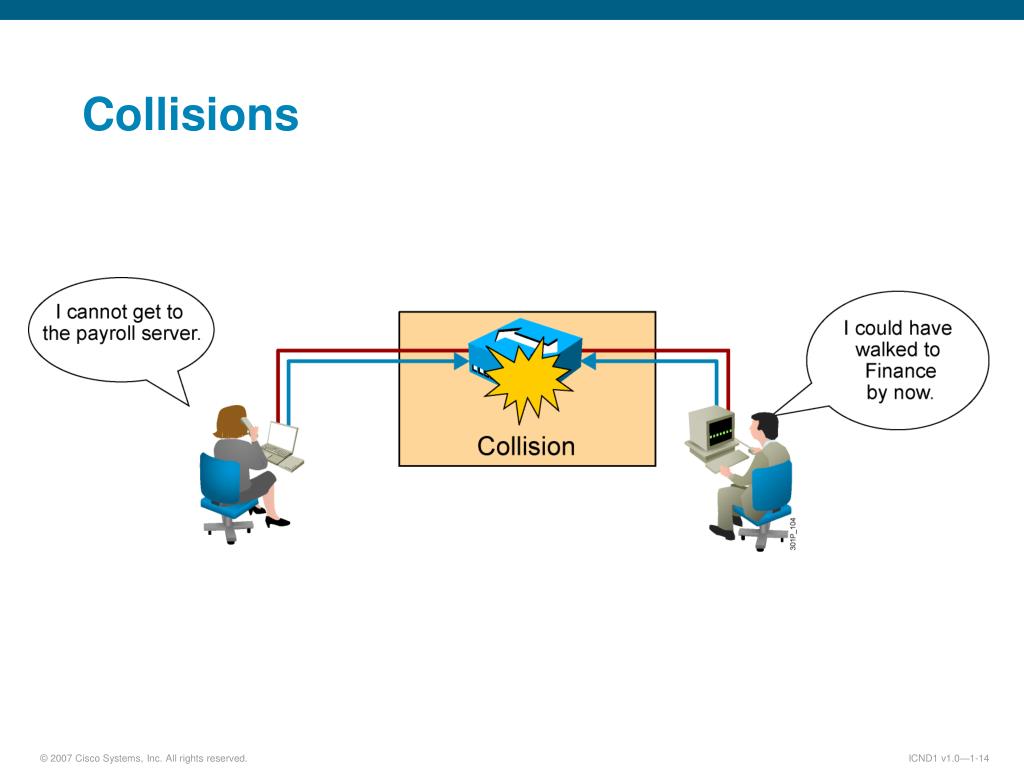 Collisions

I cannot get to the payroll server.

Collision

I could have walked to Finance by now.

301P_104

© 2007 Cisco Systems, Inc. All rights reserved.

ICND1 v1.0—1-14